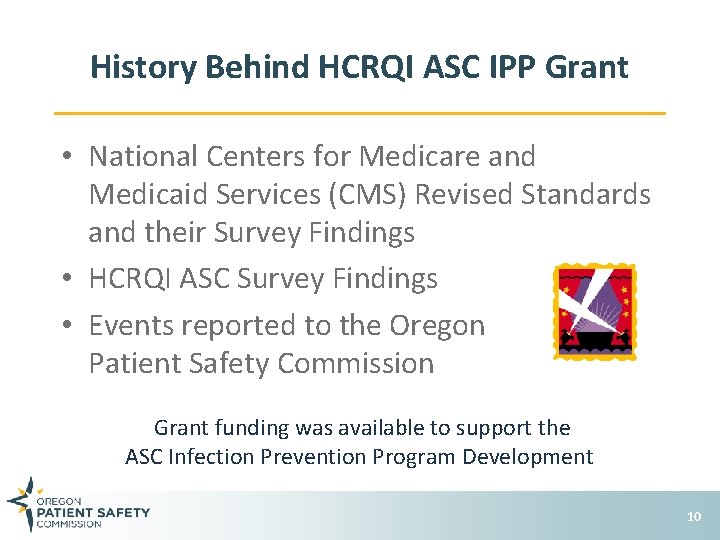 History Behind HCRQI ASC IPP Grant

• National Centers for Medicare and Medicaid Services (CMS) Revised Standards and their Survey Findings
• HCRQI ASC Survey Findings
• Events reported to the Oregon Patient Safety Commission

Grant funding was available to support the ASC Infection Prevention Program Development

OREGON
PATIENT SAFETY
COMMISSION

10